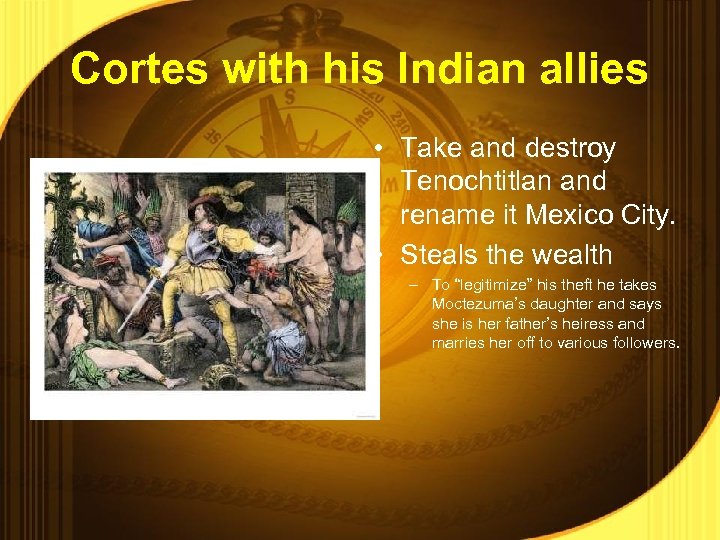 Cortes with his Indian allies

• Take and destroy Tenochtitlan and rename it Mexico City.
• Steals the wealth
– To "legitimize" his theft he takes Moctezuma's daughter and says she is her father's heiress and marries her off to various followers.